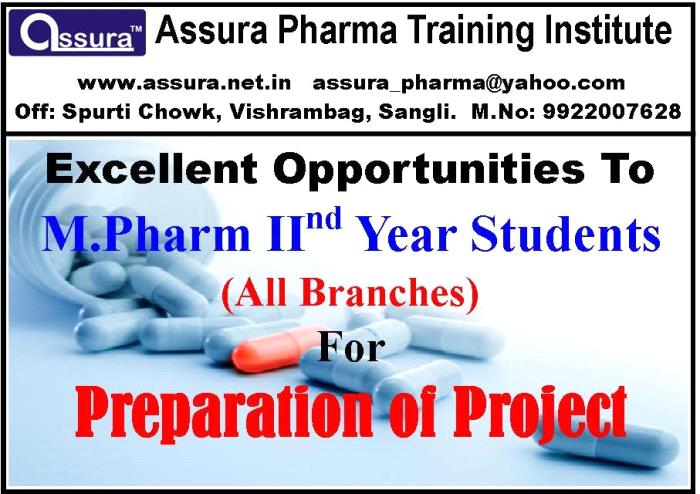 assura™ Assura Pharma Training Institute

www.assura.net.in assura_pharma@yahoo.com
Off: Spurti Chowk, Vishrambag, Sangli. M.No: 9922007628

Excellent Opportunities To
M.Pharm II$^{nd}$ Year Students
(All Branches)
For
Preparation of Project